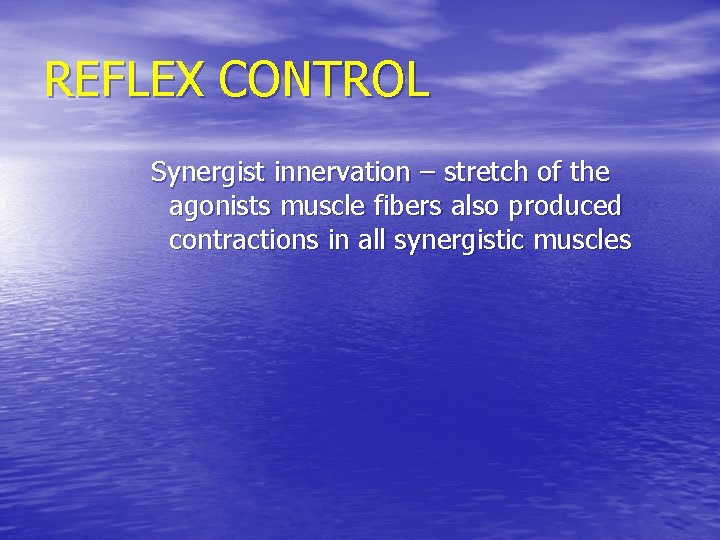 REFLEX CONTROL

Synergist innervation – stretch of the agonists muscle fibers also produced contractions in all synergistic muscles